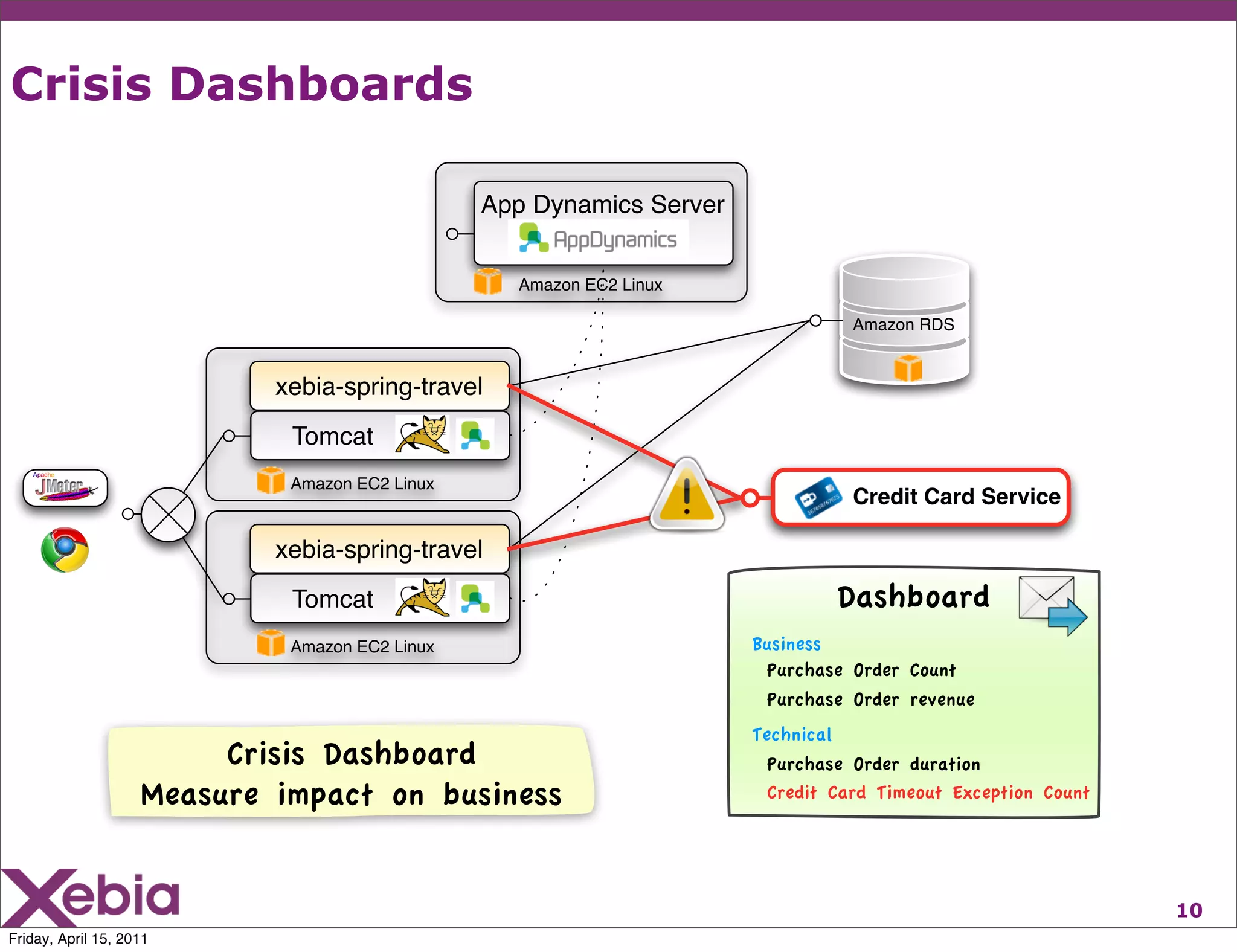 Crisis Dashboards

App Dynamics Server
AppDynamics
Amazon EC2 Linux

Amazon RDS

xebia-spring-travel
Tomcat
Amazon EC2 Linux

Apache JMeter

xebia-spring-travel
Tomcat
Amazon EC2 Linux

Credit Card Service

Dashboard

Business
Purchase Order Count
Purchase Order revenue

Technical
Purchase Order duration
Credit Card Timeout Exception Count

Crisis Dashboard
Measure impact on business

Xebia

10

Friday, April 15, 2011